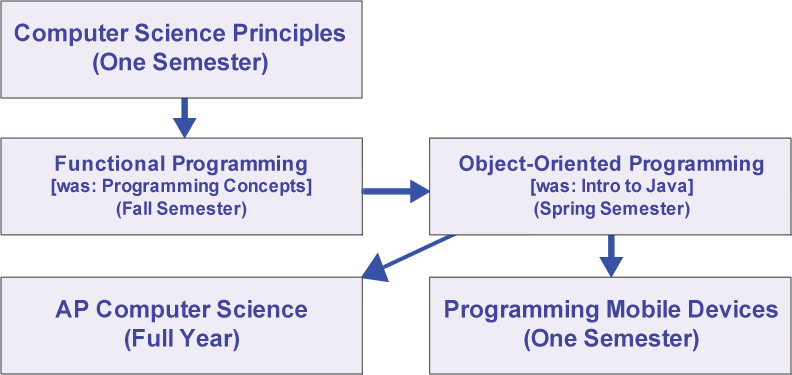 Computer Science Principles
(One Semester)

Functional Programming
[was: Programming Concepts]
(Fall Semester)

Object-Oriented Programming
[was: Intro to Java]
(Spring Semester)

AP Computer Science
(Full Year)

Programming Mobile Devices
(One Semester)